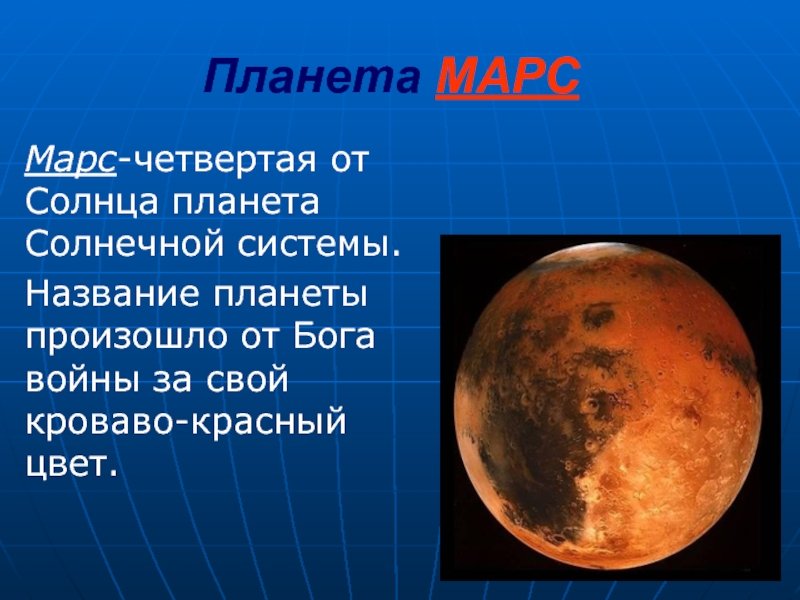 Планета МАРС

Марс-четвертая от Солнца планета Солнечной системы.

Название планеты произошло от Бога войны за свой кроваво-красный цвет.